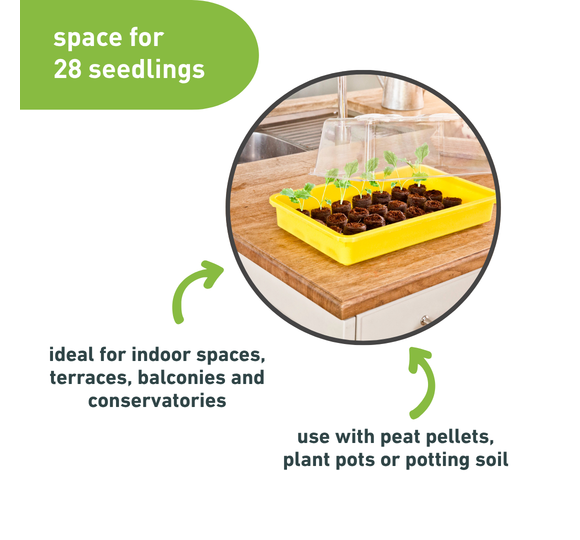 space for
28 seedlings

ideal for indoor spaces, terraces, balconies and conservatories

use with peat pellets, plant pots or potting soil